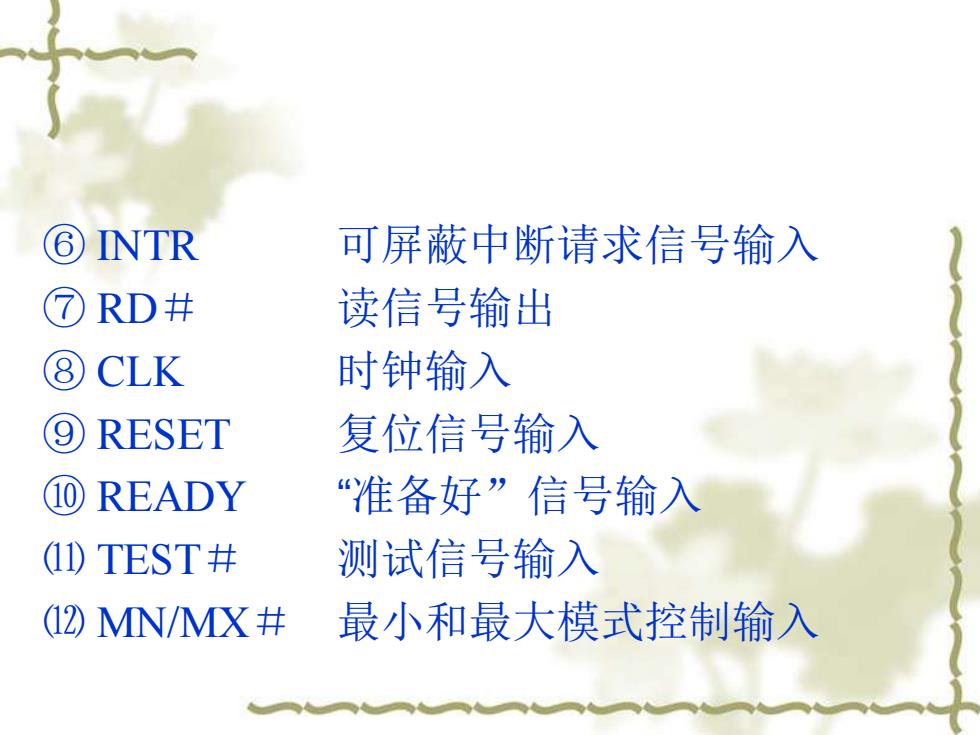 ⑥ INTR　可屏蔽中断请求信号输入
⑦ RD＃　读信号输出
⑧ CLK　时钟输入
⑨ RESET　复位信号输入
⑩ READY　“准备好”信号输入
⑾ TEST＃　测试信号输入
⑿ MN/MX＃　最小和最大模式控制输入